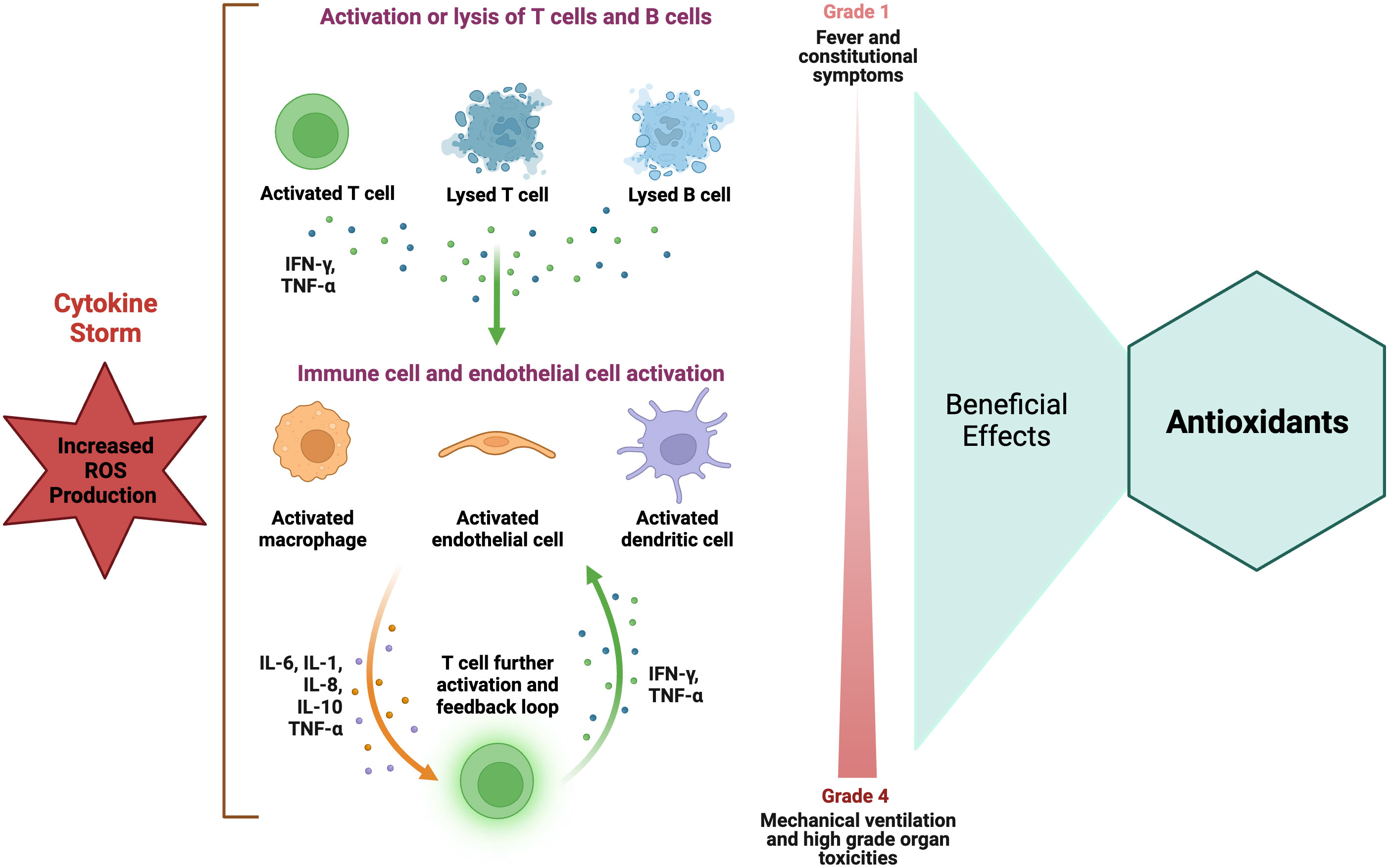 Cytokine Storm

Increased ROS Production

Activation or lysis of T cells and B cells

Activated T cell

Lysed T cell

Lysed B cell

IFN-γ, TNF-α

Immune cell and endothelial cell activation

Activated macrophage

Activated endothelial cell

Activated dendritic cell

IL-6, IL-1, IL-8, IL-10 TNF-α

T cell further activation and feedback loop

IFN-γ, TNF-α

Grade 1

Fever and constitutional symptoms

Grade 4

Mechanical ventilation and high grade organ toxicities

Beneficial Effects

Antioxidants